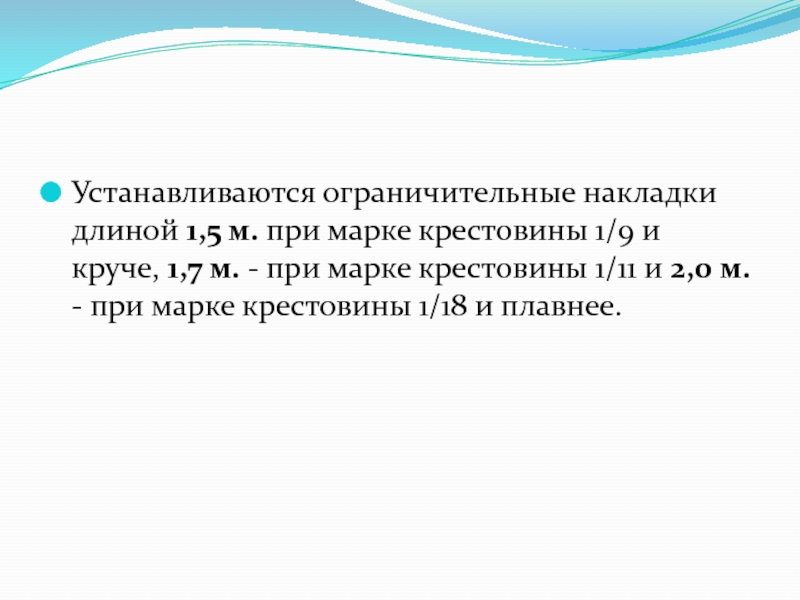 Устанавливаются ограничительные накладки длиной 1,5 м. при марке крестовины 1/9 и круче, 1,7 м. - при марке крестовины 1/11 и 2,0 м. - при марке крестовины 1/18 и плавнее.